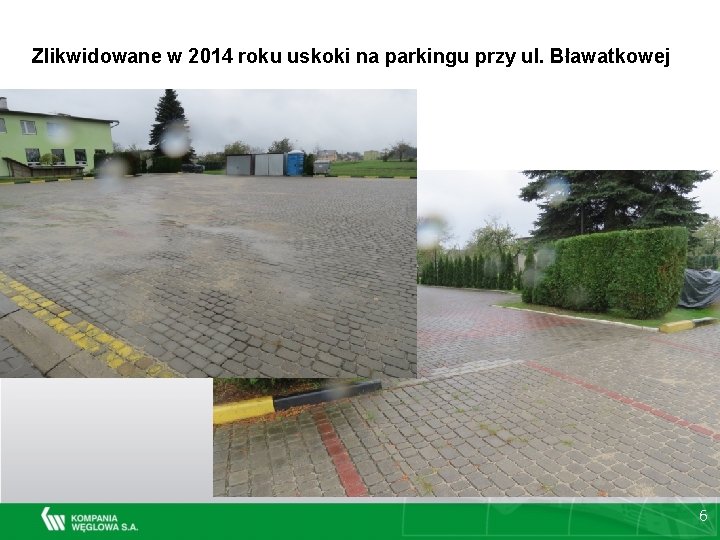 Zlikwidowane w 2014 roku uskoki na parkingu przy ul. Bławatkowej

KOMPANIA WĘGLOWA S.A.

6